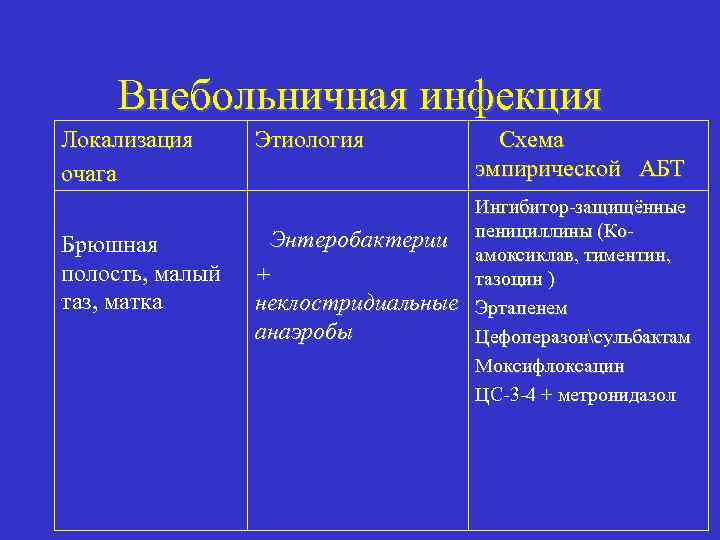 Внебольничная инфекция

| Локализация очага | Этиология | Схема эмпирической АБТ |
|---|---|---|
| Брюшная полость, малый таз, матка | Энтеробактерии + неклостридиальные анаэробы | Ингибитор-защищённые пенициллины (Ко-амоксиклав, тиментин, тазоцин ) Эртапенем Цефоперазон\сульбактам Моксифлоксацин ЦС-3-4 + метронидазол |